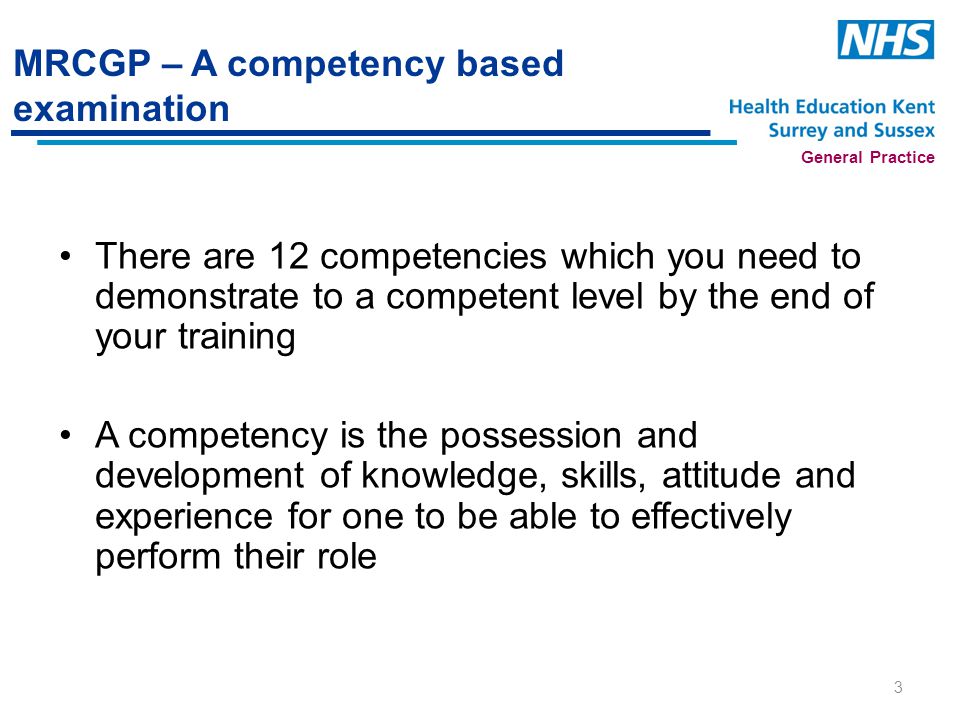 MRCGP – A competency based examination

NHS

Health Education Kent Surrey and Sussex

General Practice

• There are 12 competencies which you need to demonstrate to a competent level by the end of your training

• A competency is the possession and development of knowledge, skills, attitude and experience for one to be able to effectively perform their role

3